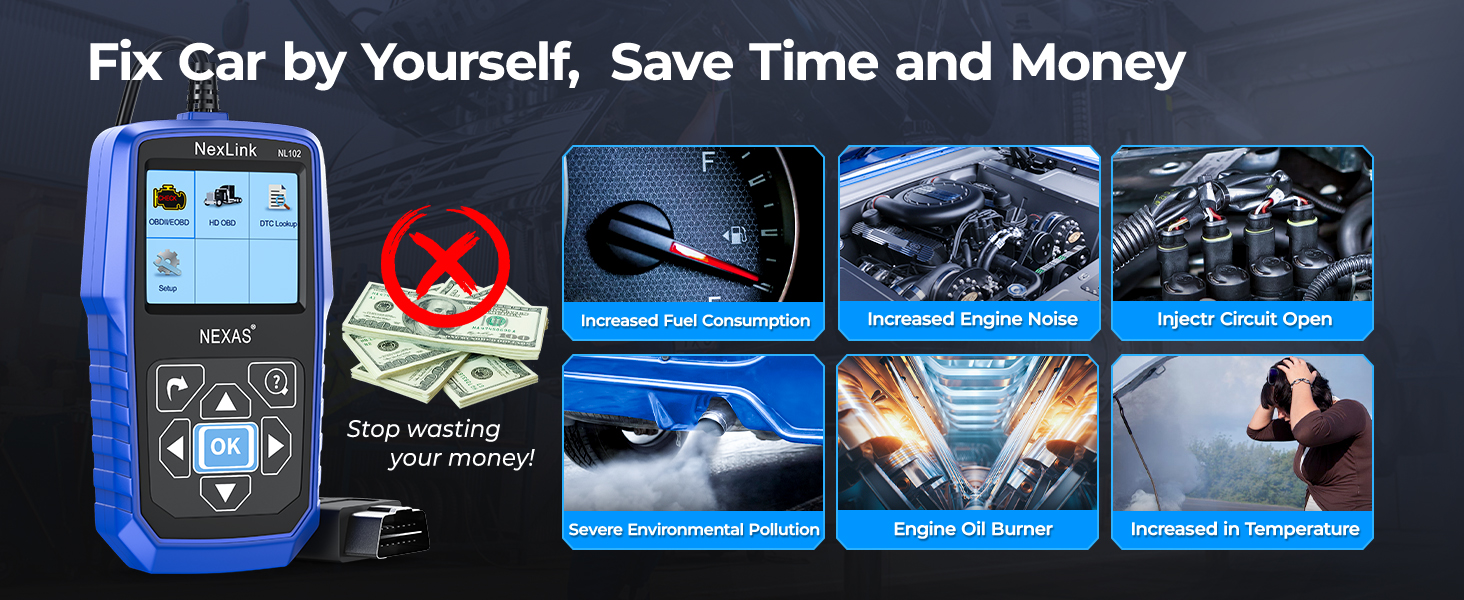 Fix Car by Yourself, Save Time and Money

NexLink NL102

OBDII/EOBD
HD OBD
DTC Lookup
Setup

NEXAS®

OK

Stop wasting your money!

F

E

Increased Fuel Consumption

Increased Engine Noise

Injectr Circuit Open

Severe Environmental Pollution

Engine Oil Burner

Increased in Temperature